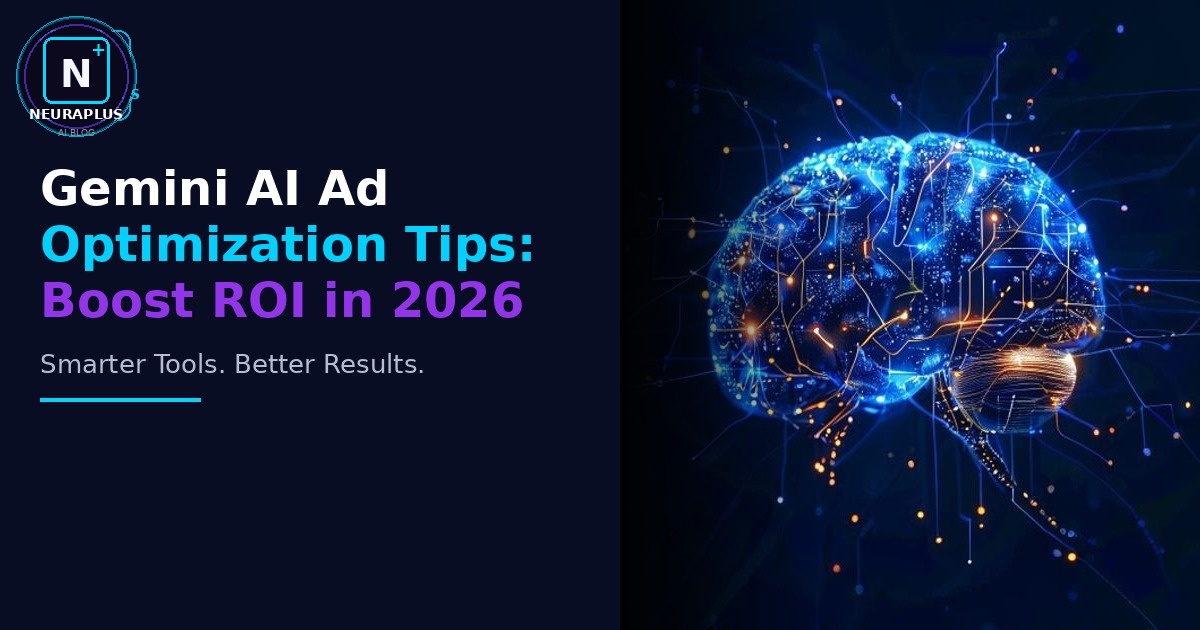 N+
NEURAPLUS
AI BLOG

Gemini AI Ad Optimization Tips: Boost ROI in 2026

Smarter Tools. Better Results.